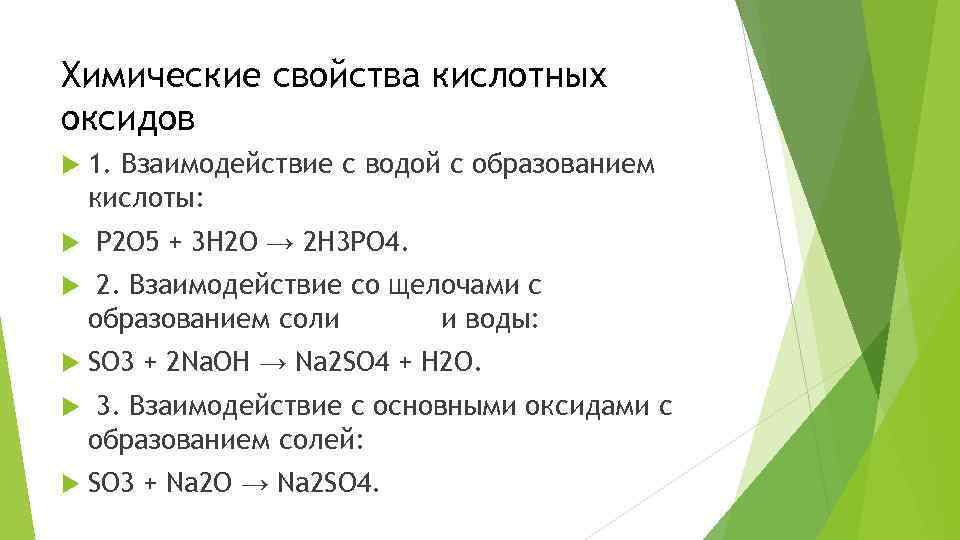 Химические свойства кислотных оксидов

1. Взаимодействие с водой с образованием кислоты:

P2O5 + 3H2O → 2H3PO4.

2. Взаимодействие со щелочами с образованием соли и воды:

SO3 + 2NaOH → Na2SO4 + H2O.

3. Взаимодействие с основными оксидами с образованием солей:

SO3 + Na2O → Na2SO4.